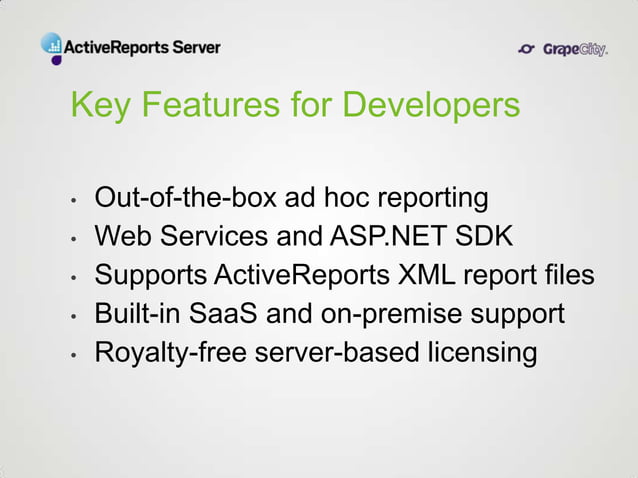 ActiveReports Server

GrapeCity.

Key Features for Developers

• Out-of-the-box ad hoc reporting
• Web Services and ASP.NET SDK
• Supports ActiveReports XML report files
• Built-in SaaS and on-premise support
• Royalty-free server-based licensing